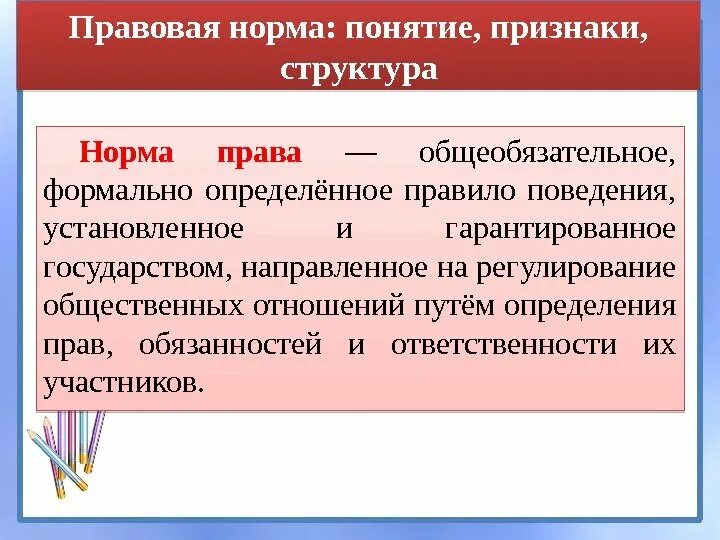 Правовая норма: понятие, признаки, структура

Норма права — общеобязательное, формально определённое правило поведения, установленное и гарантированное государством, направленное на регулирование общественных отношений путём определения прав, обязанностей и ответственности их участников.